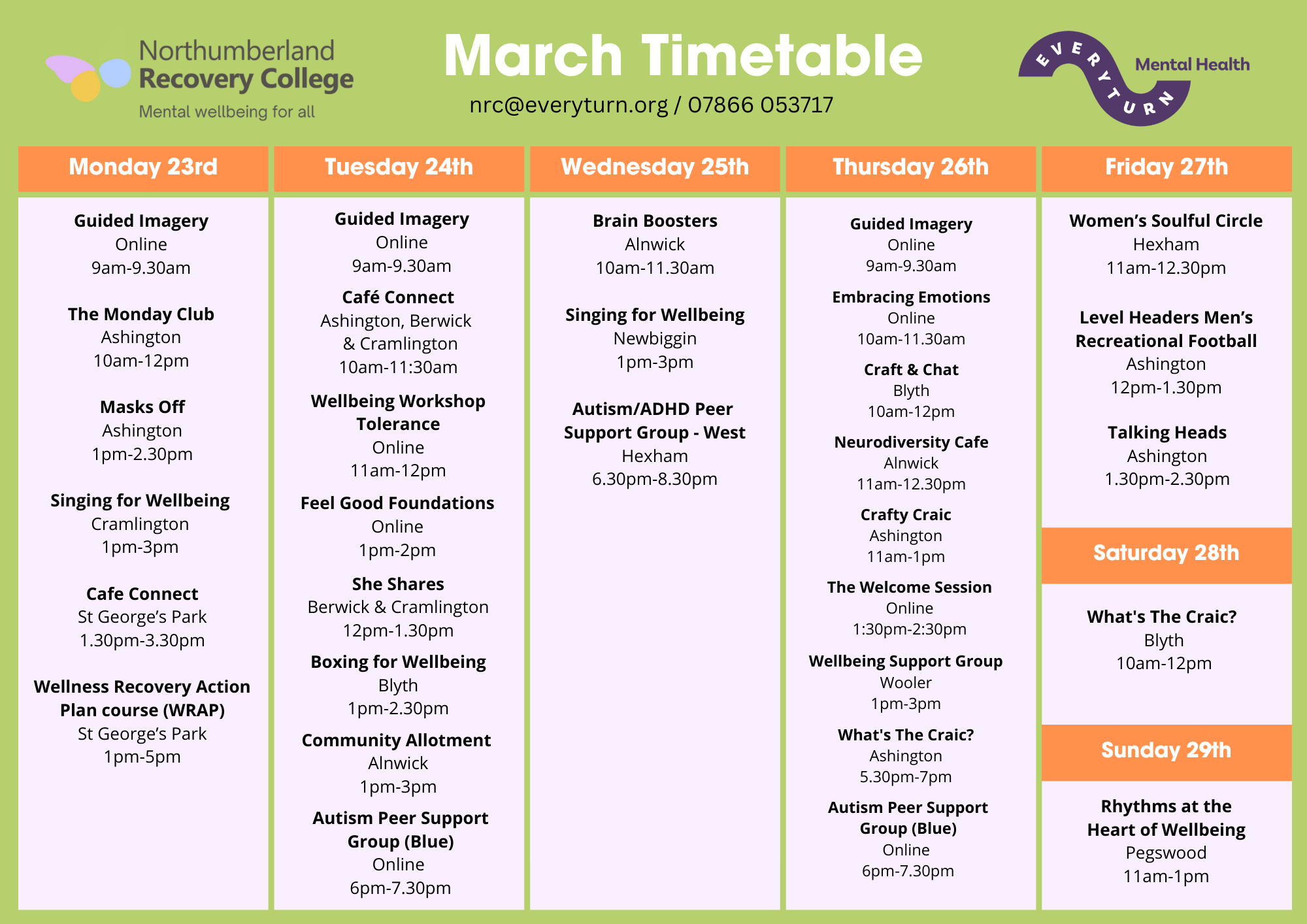 Northumberland Recovery College
Mental wellbeing for all

March Timetable
nrc@everyturn.org / 07866 053717

EVERYTURN Mental Health

Monday 23rd

Guided Imagery
Online
9am-9.30am

The Monday Club
Ashington
10am-12pm

Masks Off
Ashington
1pm-2.30pm

Singing for Wellbeing
Cramlington
1pm-3pm

Cafe Connect
St George's Park
1.30pm-3.30pm

Wellness Recovery Action Plan course (WRAP)
St George's Park
1pm-5pm

Tuesday 24th

Guided Imagery
Online
9am-9.30am

Café Connect
Ashington, Berwick & Cramlington
10am-11:30am

Wellbeing Workshop Tolerance
Online
11am-12pm

Feel Good Foundations
Online
1pm-2pm

She Shares
Berwick & Cramlington
12pm-1.30pm

Boxing for Wellbeing
Blyth
1pm-2.30pm

Community Allotment
Alnwick
1pm-3pm

Autism Peer Support Group (Blue)
Online
6pm-7.30pm

Wednesday 25th

Brain Boosters
Alnwick
10am-11.30am

Singing for Wellbeing
Newbiggin
1pm-3pm

Autism/ADHD Peer Support Group - West
Hexham
6.30pm-8.30pm

Thursday 26th

Guided Imagery
Online
9am-9.30am

Embracing Emotions
Online
10am-11.30am

Craft & Chat
Blyth
10am-12pm

Neurodiversity Cafe
Alnwick
11am-12.30pm

Crafty Craic
Ashington
11am-1pm

The Welcome Session
Online
1:30pm-2:30pm

Wellbeing Support Group
Wooler
1pm-3pm

What's The Craic?
Ashington
5.30pm-7pm

Autism Peer Support Group (Blue)
Online
6pm-7.30pm

Friday 27th

Women's Soulful Circle
Hexham
11am-12.30pm

Level Headers Men's Recreational Football
Ashington
12pm-1.30pm

Talking Heads
Ashington
1.30pm-2.30pm

Saturday 28th

What's The Craic?
Blyth
10am-12pm

Sunday 29th

Rhythms at the Heart of Wellbeing
Pegswood
11am-1pm